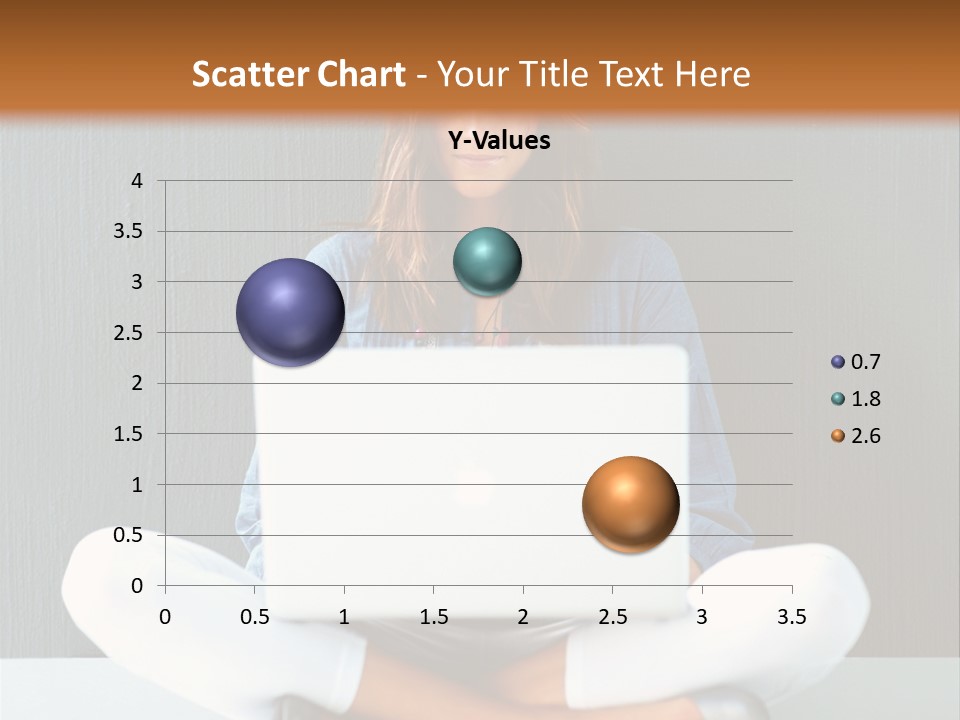 Scatter Chart - Your Title Text Here

Y-Values

4
3.5
3
2.5
2
1.5
1
0.5
0

0 0.5 1 1.5 2 2.5 3 3.5

0.7
1.8
2.6